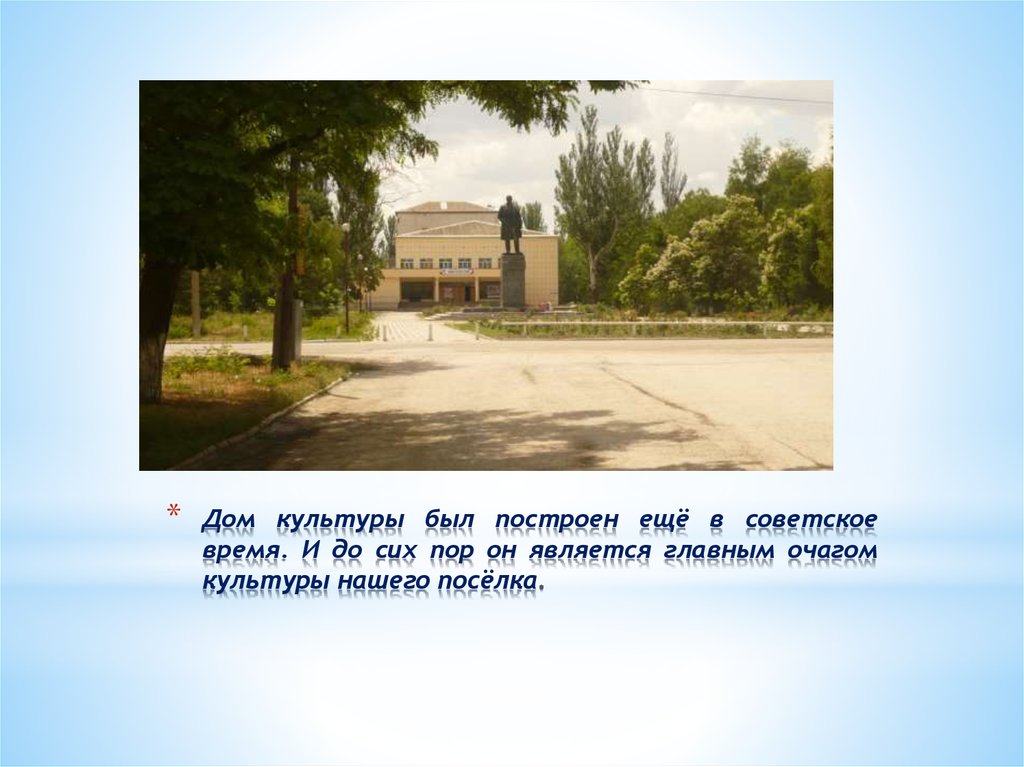 * Дом культуры был построен ещё в советское время. И до сих пор он является главным очагом культуры нашего посёлка.